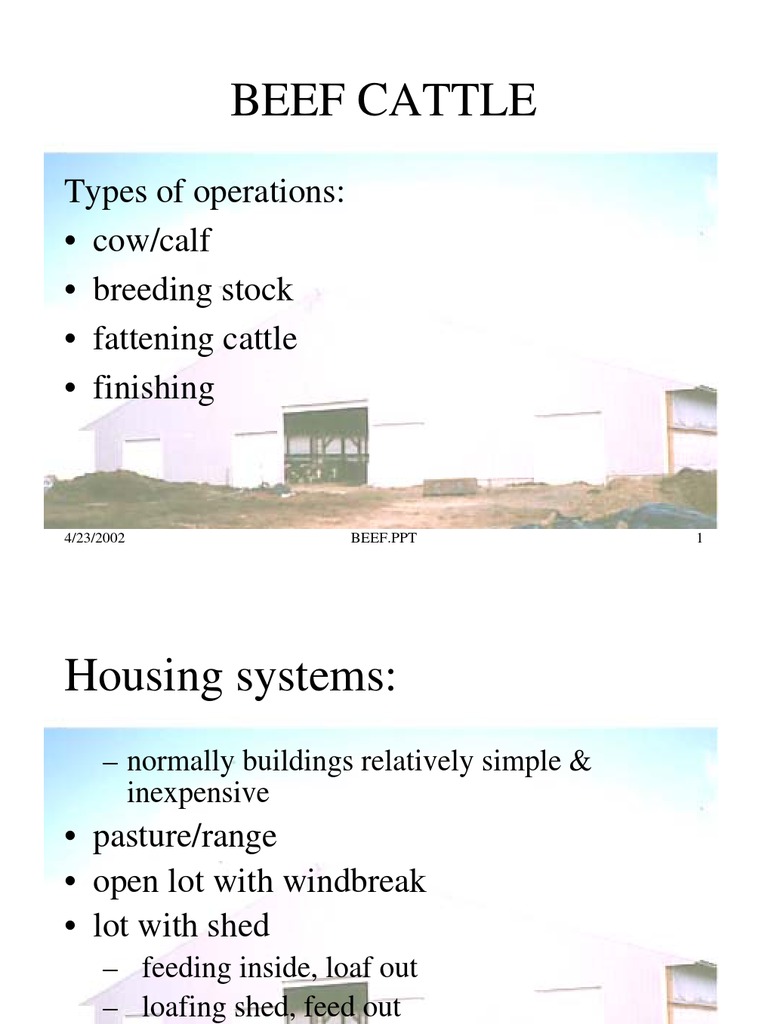 BEEF CATTLE

Types of operations:
• cow/calf
• breeding stock
• fattening cattle
• finishing

4/23/2002 BEEF.PPT 1

Housing systems:

– normally buildings relatively simple & inexpensive
• pasture/range
• open lot with windbreak
• lot with shed
– feeding inside, loaf out
– loafing shed, feed out